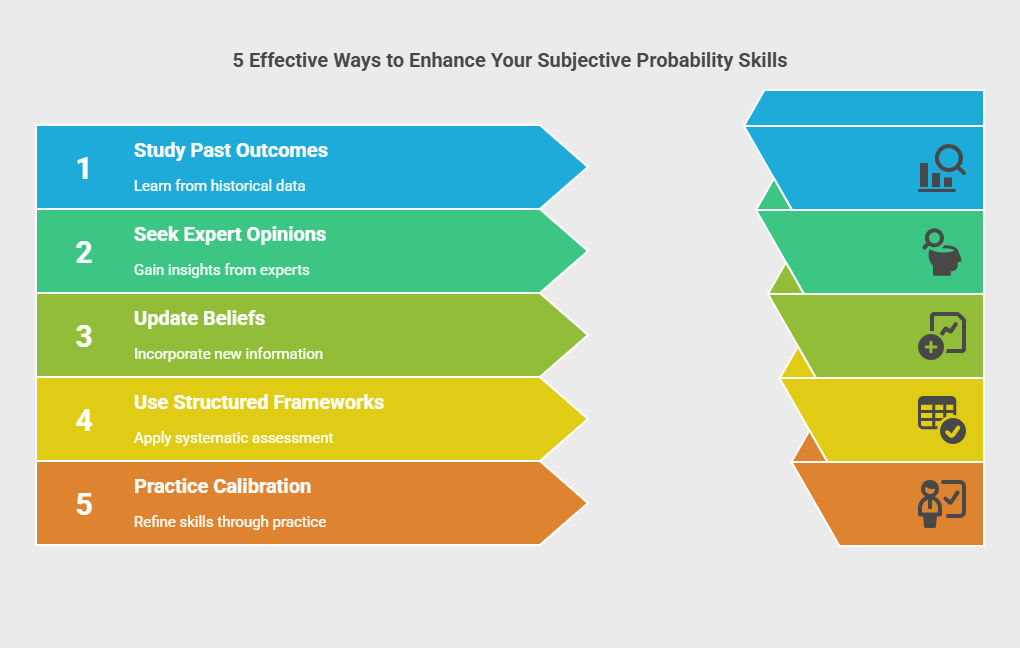 5 Effective Ways to Enhance Your Subjective Probability Skills

1 Study Past Outcomes
Learn from historical data

2 Seek Expert Opinions
Gain insights from experts

3 Update Beliefs
Incorporate new information

4 Use Structured Frameworks
Apply systematic assessment

5 Practice Calibration
Refine skills through practice